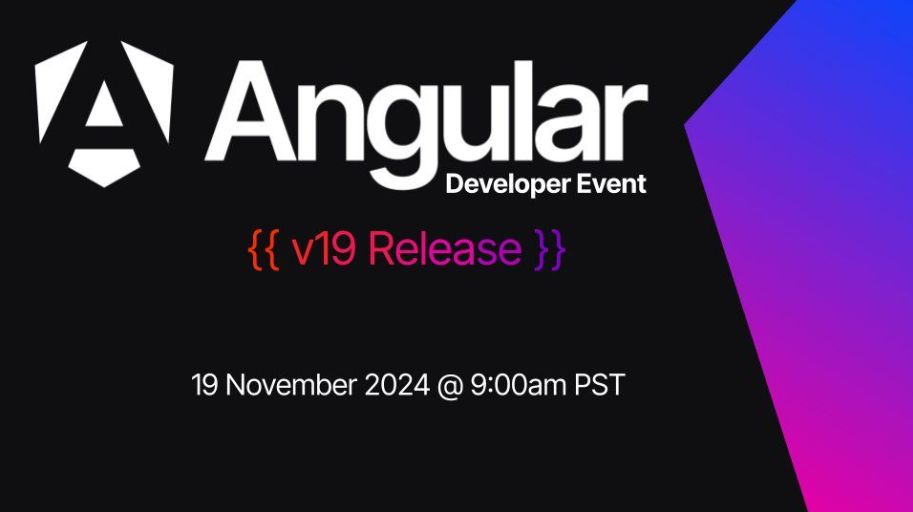 Angular
Developer Event

{{ v19 Release }}

19 November 2024 @ 9:00am PST